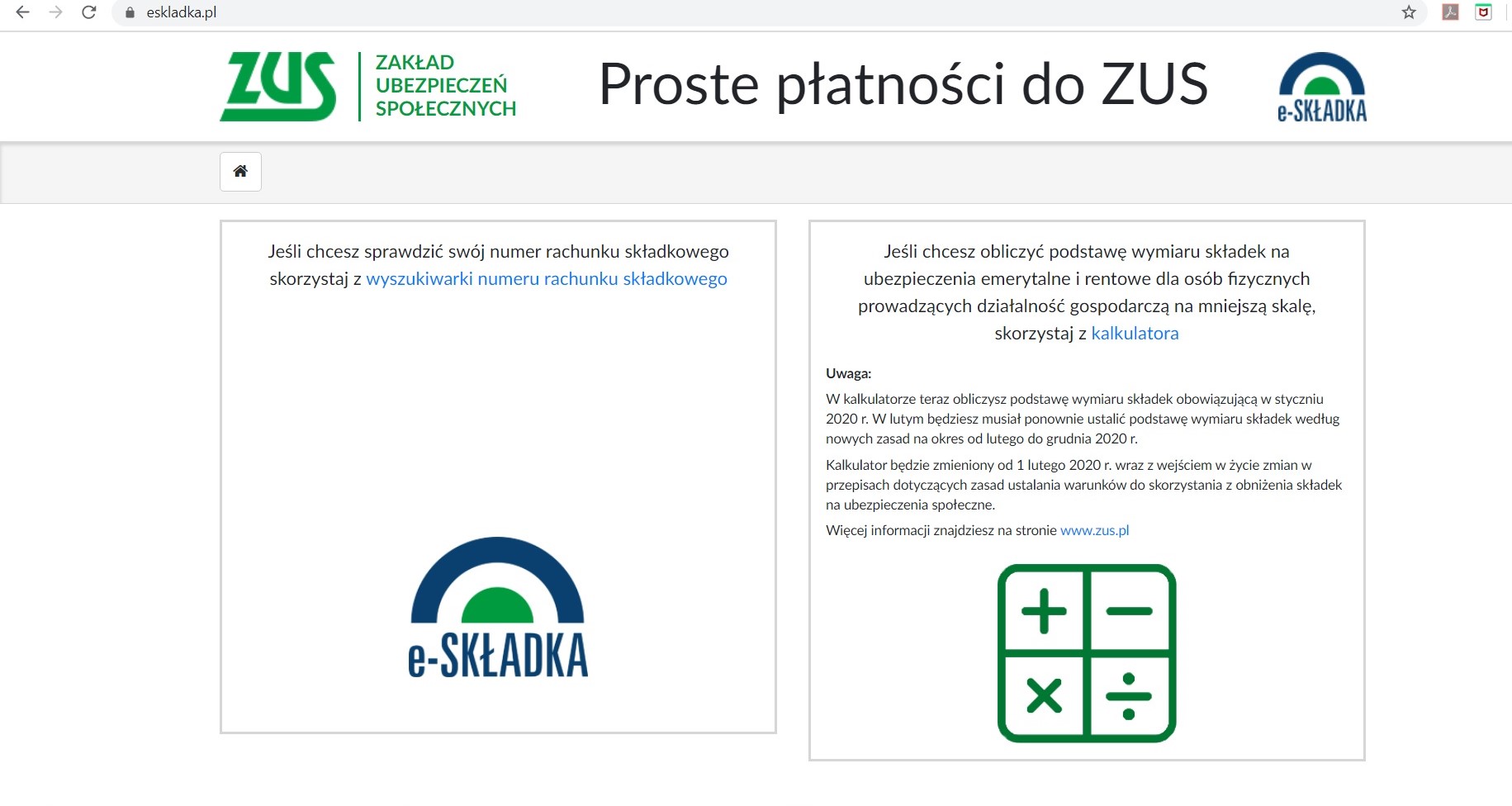 eskladka.pl

ZUS ZAKŁAD UBEZPIECZEŃ SPOŁECZNYCH

Proste płatności do ZUS

e-SKŁADKA

Jeśli chcesz sprawdzić swój numer rachunku składkowego skorzystaj z wyszukiwarki numeru rachunku składkowego

e-SKŁADKA

Jeśli chcesz obliczyć podstawę wymiaru składek na ubezpieczenia emerytalne i rentowe dla osób fizycznych prowadzących działalność gospodarczą na mniejszą skalę, skorzystaj z kalkulatora

Uwaga:

W kalkulatorze teraz obliczysz podstawę wymiaru składek obowiązującą w styczniu 2020 r. W lutym będziesz musiał ponownie ustalić podstawę wymiaru składek według nowych zasad na okres od lutego do grudnia 2020 r.

Kalkulator będzie zmieniony od 1 lutego 2020 r. wraz z wejściem w życie zmian w przepisach dotyczących zasad ustalania warunków do skorzystania z obniżenia składek na ubezpieczenia społeczne.

Więcej informacji znajdziesz na stronie www.zus.pl